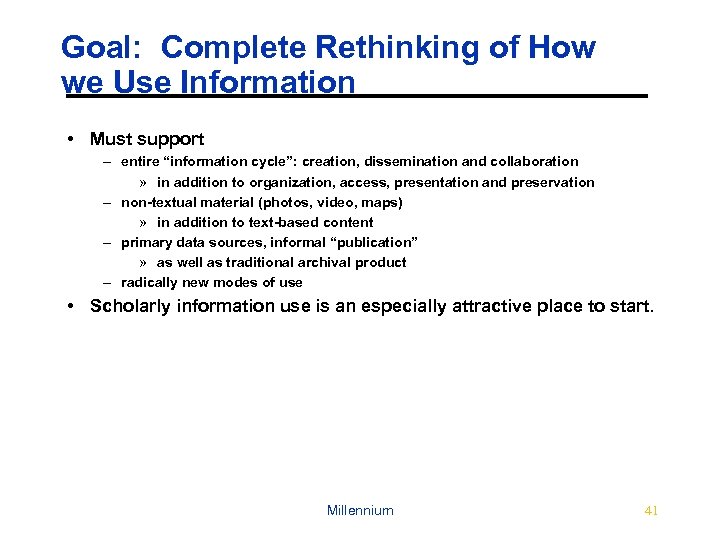 Goal: Complete Rethinking of How we Use Information

• Must support
– entire “information cycle”: creation, dissemination and collaboration
» in addition to organization, access, presentation and preservation
– non-textual material (photos, video, maps)
» in addition to text-based content
– primary data sources, informal “publication”
» as well as traditional archival product
– radically new modes of use
• Scholarly information use is an especially attractive place to start.

Millennium

41